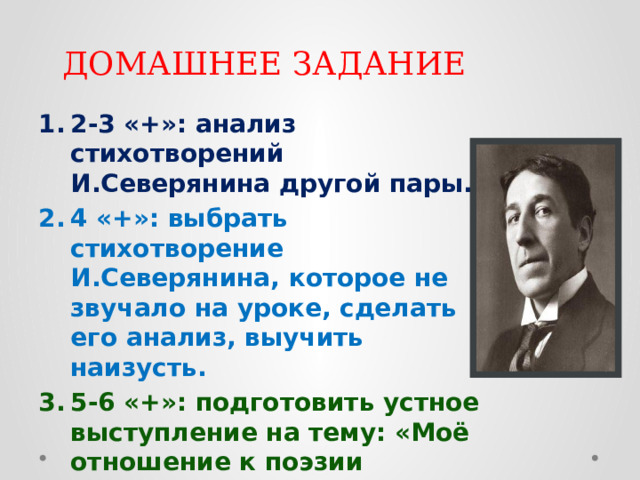 ДОМАШНЕЕ ЗАДАНИЕ

1. 2-3 «+»: анализ стихотворений И.Северянина другой пары.
2. 4 «+»: выбрать стихотворение И.Северянина, которое не звучало на уроке, сделать его анализ, выучить наизусть.
3. 5-6 «+»: подготовить устное выступление на тему: «Моё отношение к поэзии